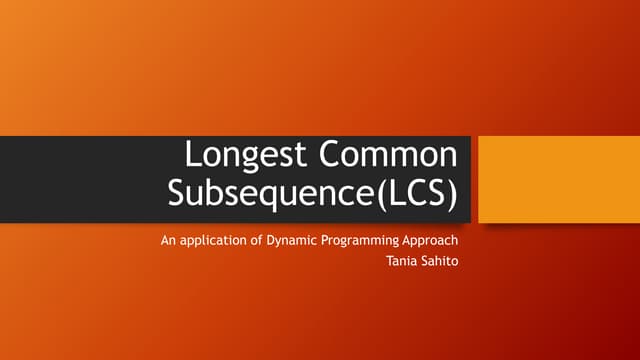 Longest Common Subsequence(LCS)

An application of Dynamic Programming Approach
Tania Sahito